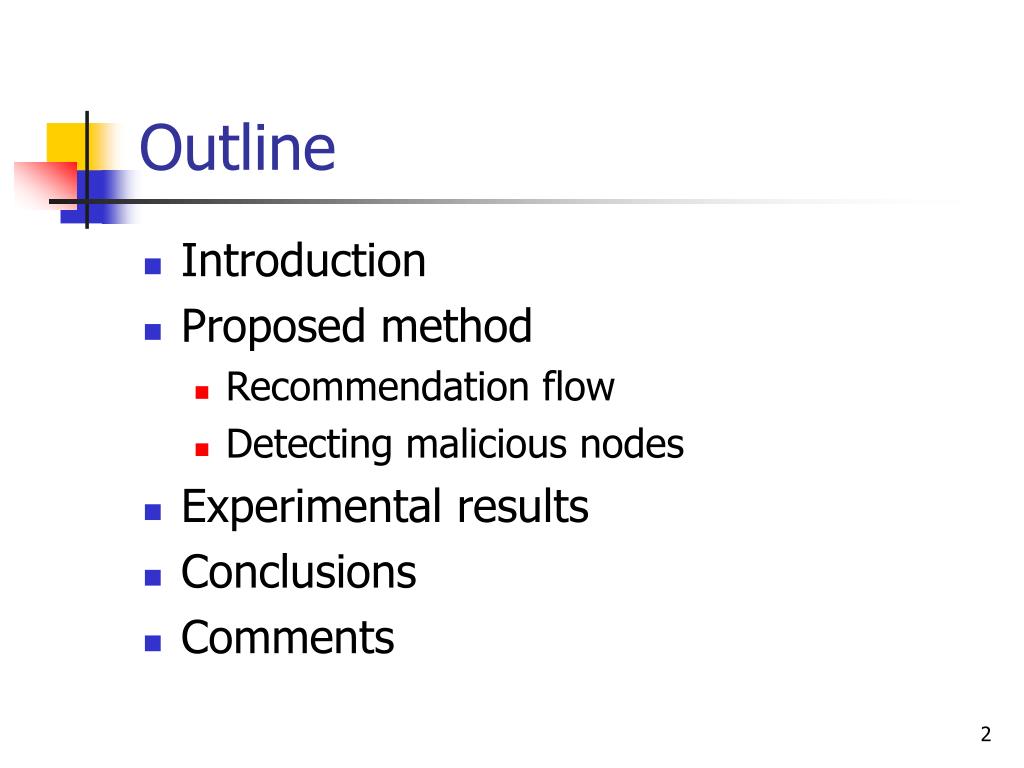 Outline

- Introduction
- Proposed method
  - Recommendation flow
  - Detecting malicious nodes
- Experimental results
- Conclusions
- Comments

2